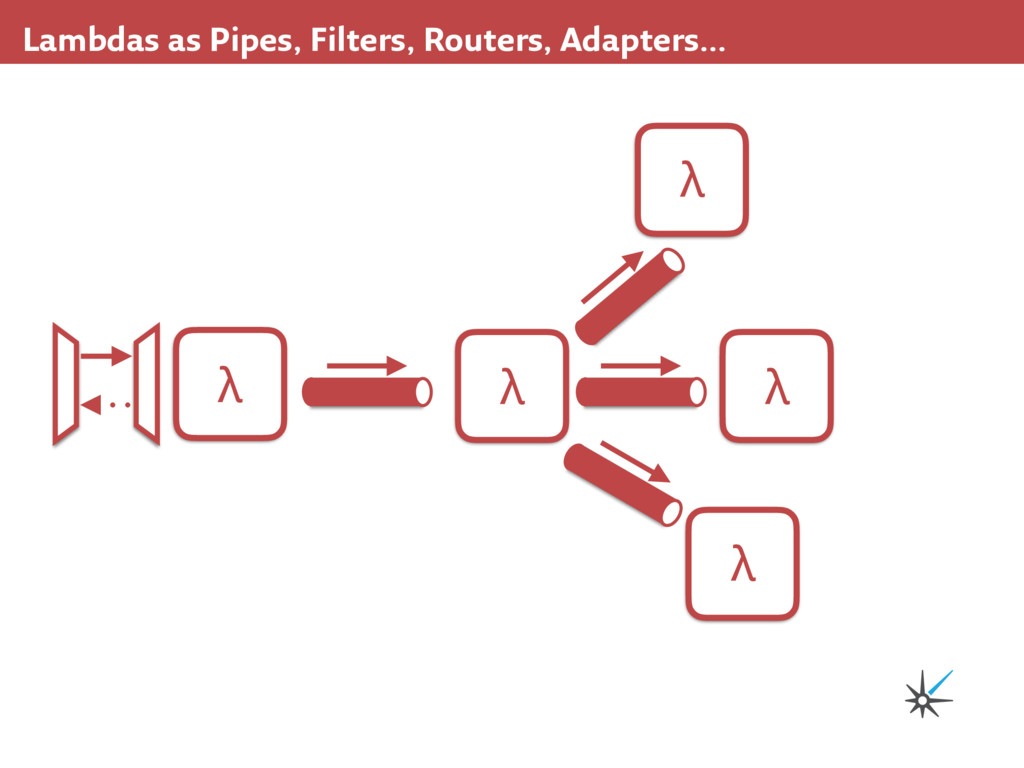 Lambdas as Pipes, Filters, Routers, Adapters…

λ

λ

λ

λ

λ